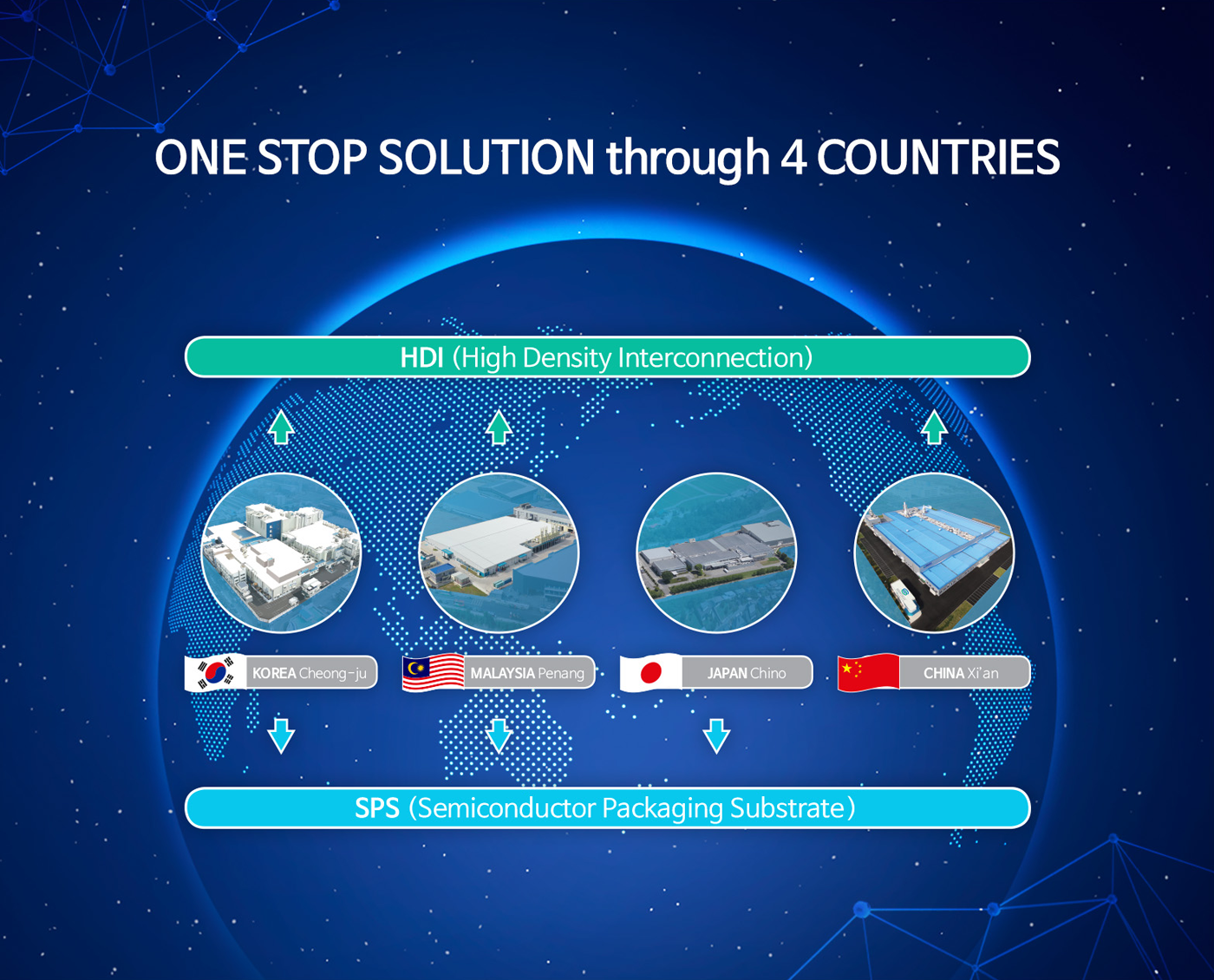 ONE STOP SOLUTION through 4 COUNTRIES

HDI (High Density Interconnection)

KOREA Cheong-ju

MALAYSIA Penang

JAPAN Chino

CHINA Xi'an

SPS (Semiconductor Packaging Substrate)